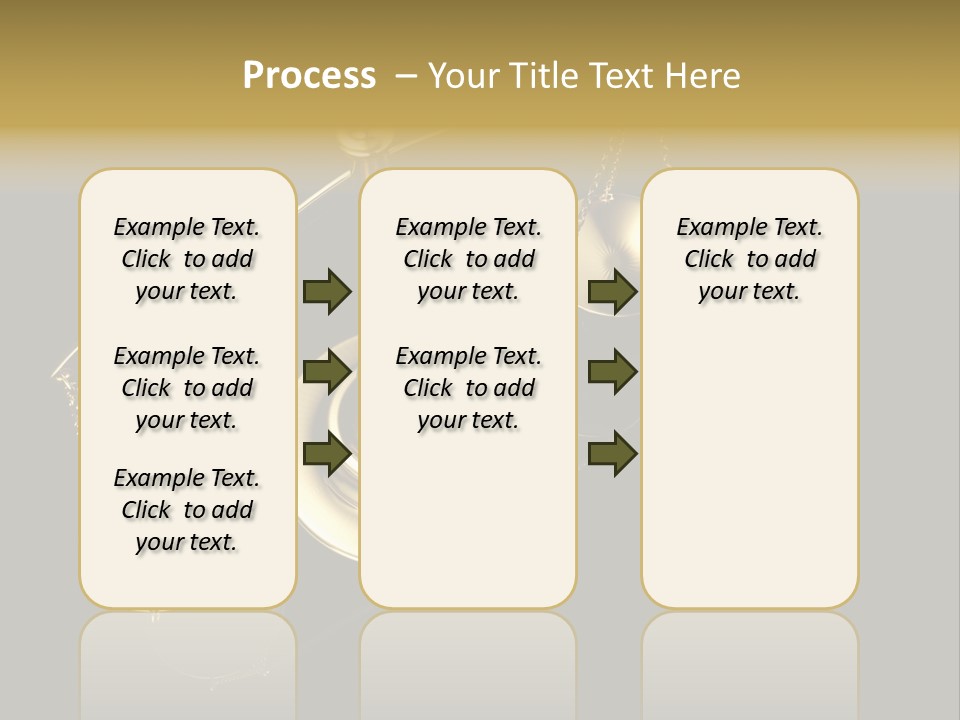 Process – Your Title Text Here

Example Text. Click to add your text.

Example Text. Click to add your text.

Example Text. Click to add your text.

Example Text. Click to add your text.

Example Text. Click to add your text.

Example Text. Click to add your text.